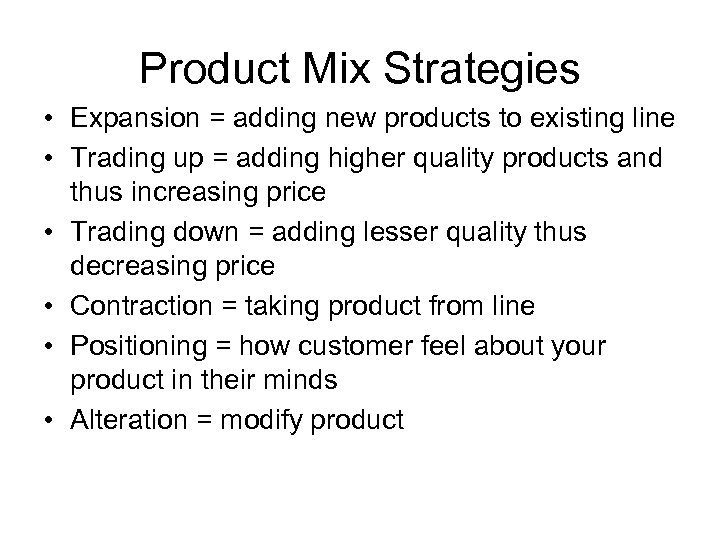 Product Mix Strategies

• Expansion = adding new products to existing line
• Trading up = adding higher quality products and thus increasing price
• Trading down = adding lesser quality thus decreasing price
• Contraction = taking product from line
• Positioning = how customer feel about your product in their minds
• Alteration = modify product